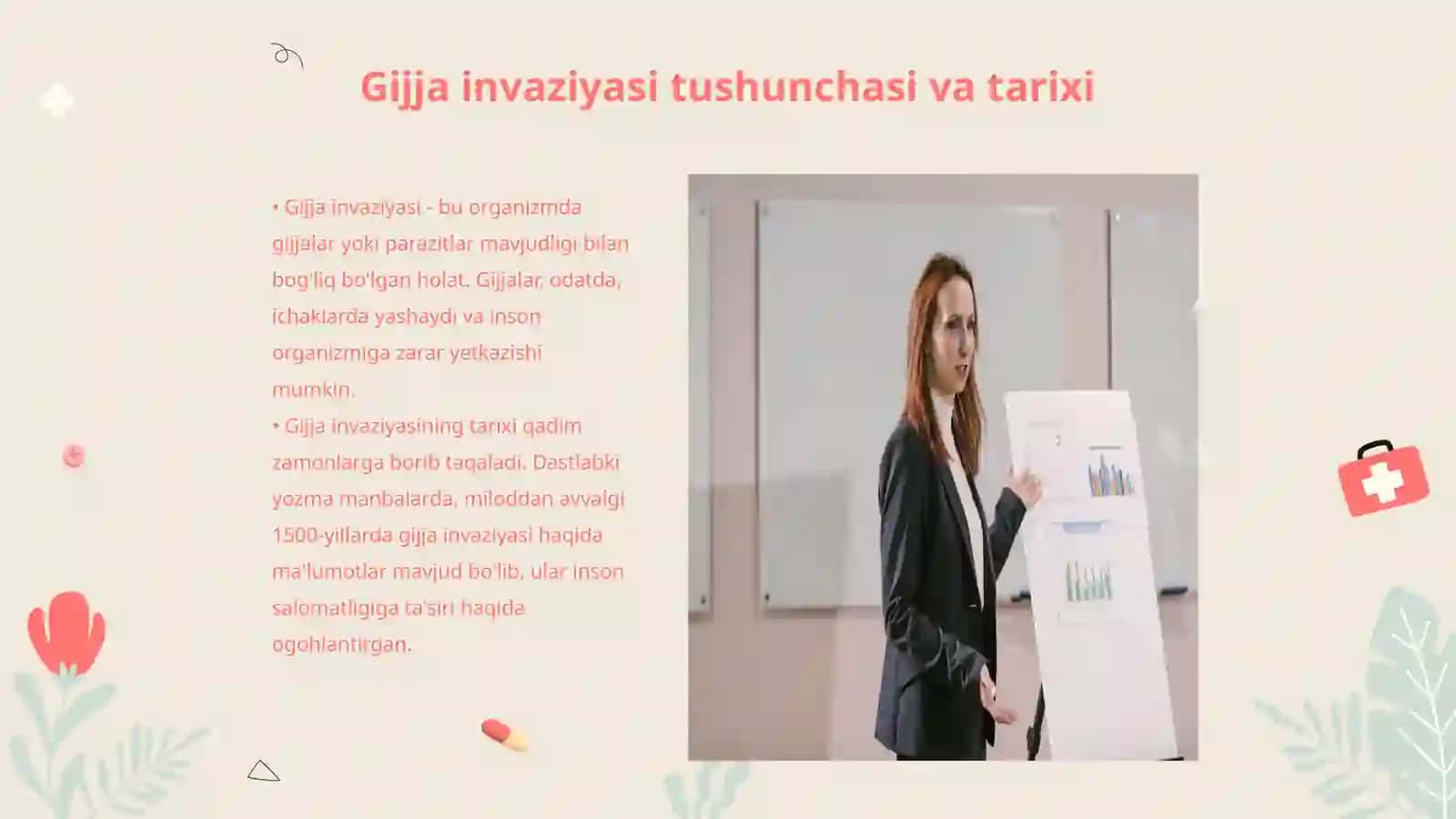 Gijja invaziyasi tushunchasi va tarixi

• Gijja invaziyasi - bu organizmda gijjalar yoki parazitlar mavjudligi bilan bog'liq bo'lgan holat. Gijjalar, odatda, ichaklarda yashaydi va inson organizmiga zarar yetkazishi mumkin.
• Gijja invaziyasining tarixi qadim zamonlarga borib taqaladi. Dastlabki yozma manbalarda, miloddan avvalgi 1500-yillarda gijja invaziyasi haqida ma'lumotlar mavjud bo'lib, ular inson salomatligiga ta'siri haqida ogohlantirgan.